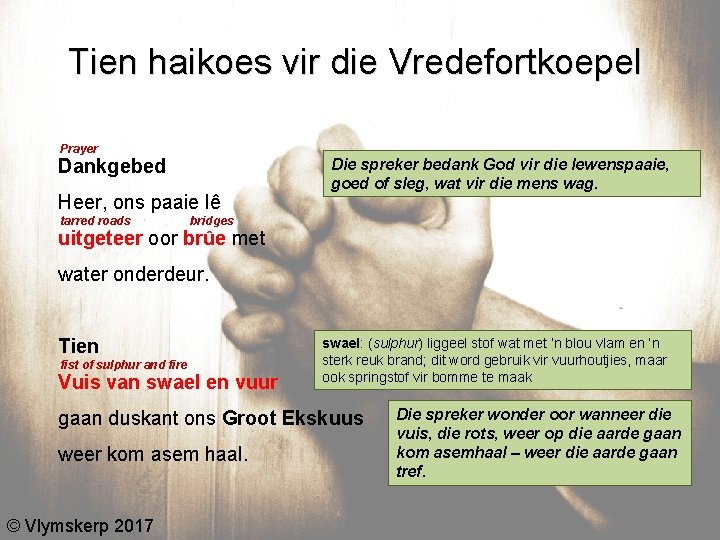 Tien haikoes vir die Vredefortkoepel

Prayer
Dankgebed

Heer, ons paaie lê
tarred roads bridges
uitgeteer oor brûe met

water onderdeur.

Die spreker bedank God vir die lewenspaaie, goed of sleg, wat vir die mens wag.

Tien
fist of sulphur and fire
Vuis van swael en vuur

gaan duskant ons Groot Ekskuus

weer kom asem haal.

swael: (sulphur) liggeel stof wat met 'n blou vlam en 'n sterk reuk brand; dit word gebruik vir vuurhoutjies, maar ook springstof vir bomme te maak

Die spreker wonder oor wanneer die vuis, die rots, weer op die aarde gaan kom asemhaal – weer die aarde gaan tref.

© Vlymskerp 2017